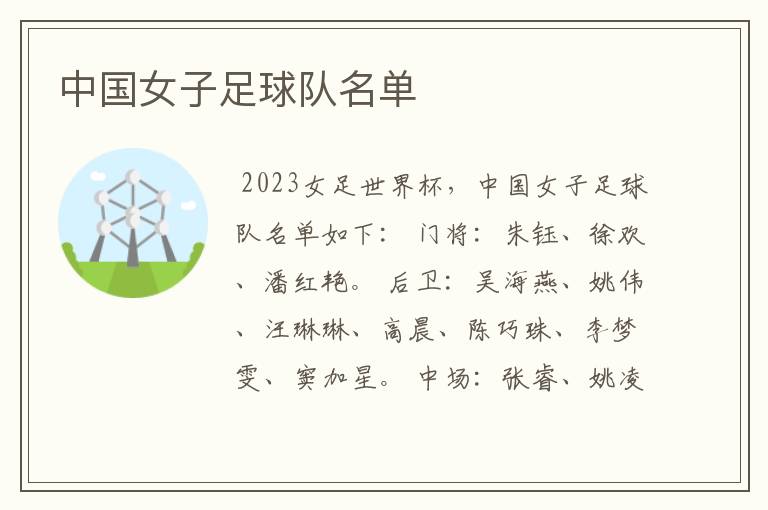 中国女子足球队名单

2023女足世界杯，中国女子足球队名单如下： 门将：朱钰、徐欢、潘红艳。 后卫：吴海燕、姚伟、汪琳琳、高晨、陈巧珠、李梦雯、窦加星。 中场：张睿、姚凌